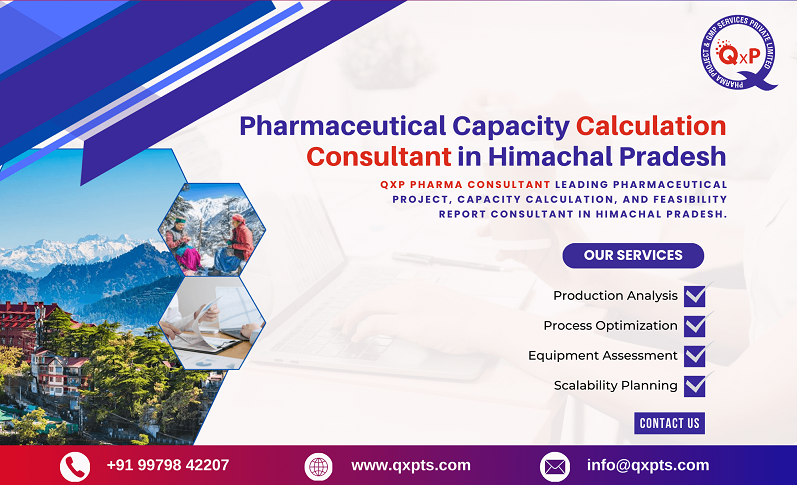 PHARMA PROJECT & GMP SERVICES PRIVATE LIMITED
QxP

Pharmaceutical Capacity Calculation Consultant in Himachal Pradesh

QXP PHARMA CONSULTANT LEADING PHARMACEUTICAL PROJECT, CAPACITY CALCULATION, AND FEASIBILITY REPORT CONSULTANT IN HIMACHAL PRADESH.

OUR SERVICES

Production Analysis
Process Optimization
Equipment Assessment
Scalability Planning

CONTACT US

+91 99798 42207
www.qxpts.com
info@qxpts.com